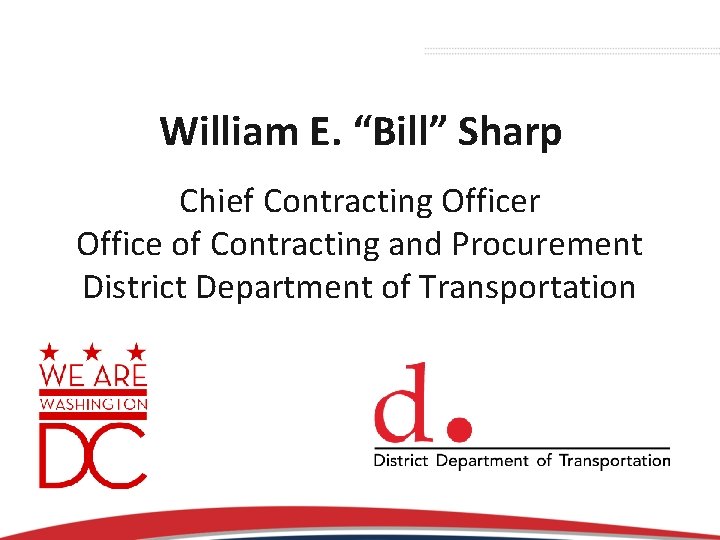 William E. “Bill” Sharp

Chief Contracting Officer
Office of Contracting and Procurement
District Department of Transportation

WE ARE
WASHINGTON
DC

d.
District Department of Transportation